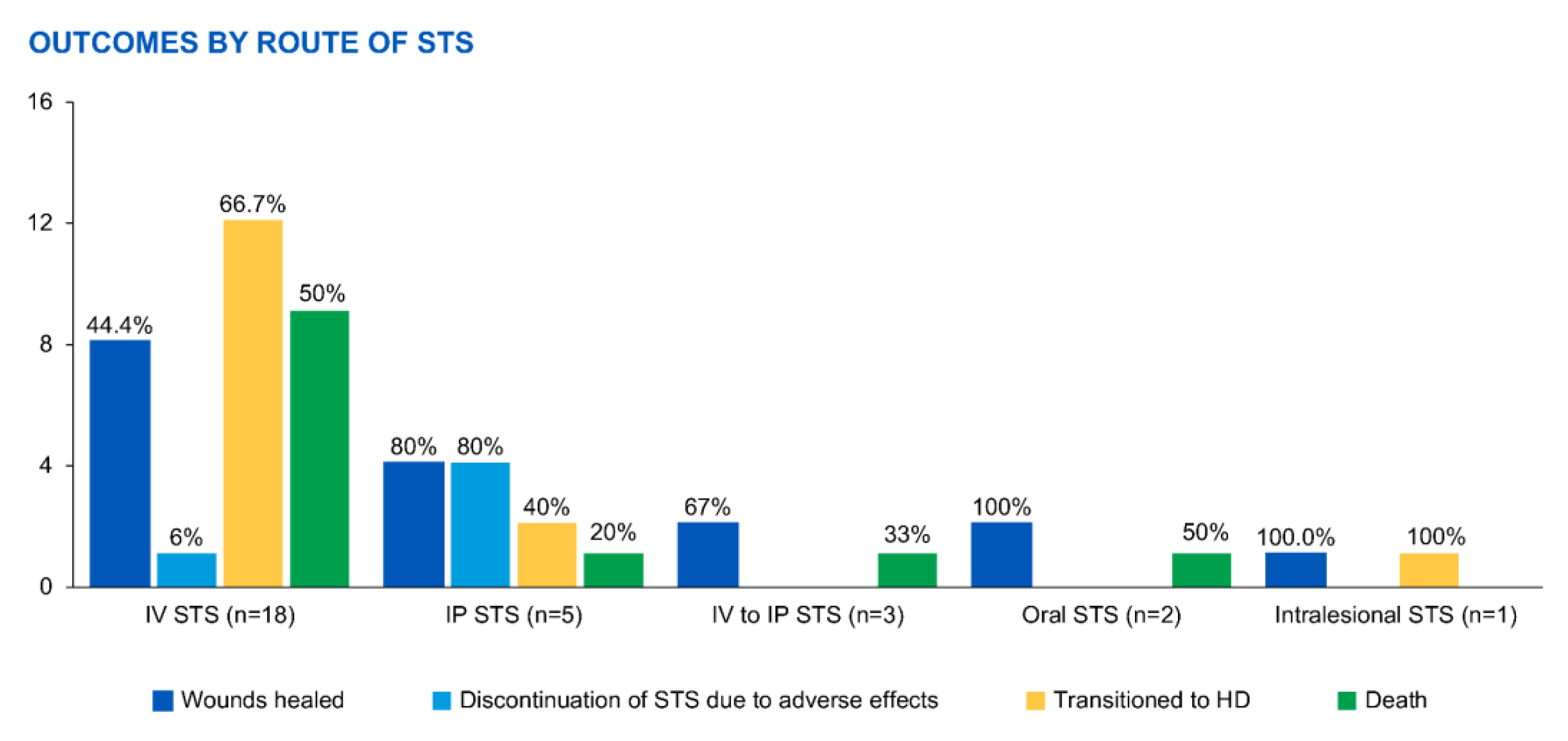 OUTCOMES BY ROUTE OF STS

16
12
8
4
0

44.4%
6%
66.7%
50%
80%
80%
40%
20%
67%
33%
100%
50%
100.0%
100%

IV STS (n=18)
IP STS (n=5)
IV to IP STS (n=3)
Oral STS (n=2)
Intralesional STS (n=1)

Wounds healed
Discontinuation of STS due to adverse effects
Transitioned to HD
Death